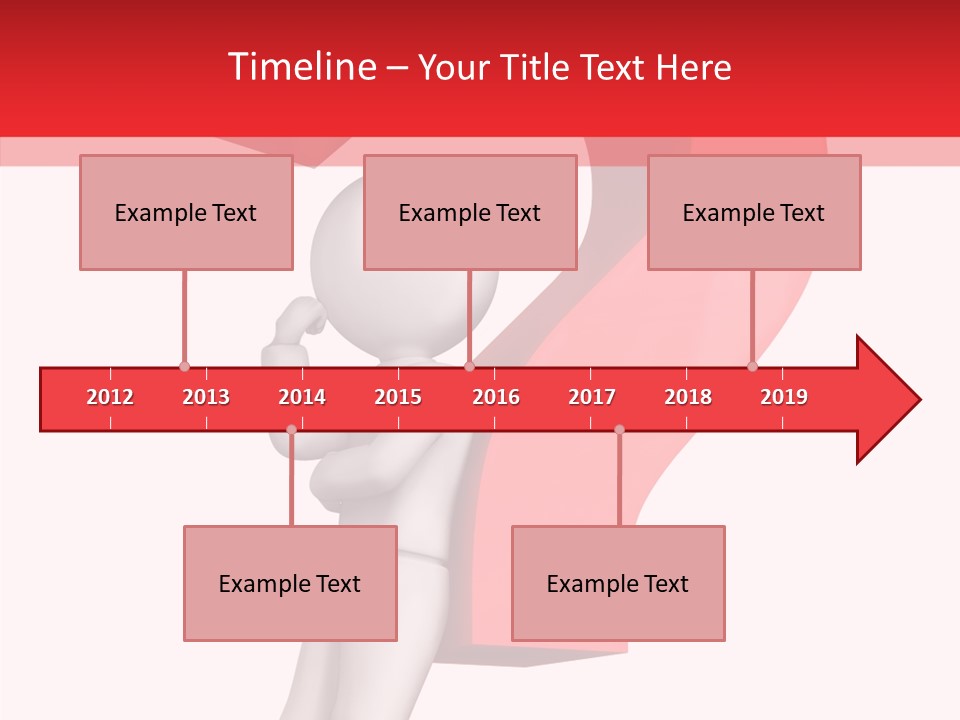 Timeline – Your Title Text Here

Example Text

Example Text

Example Text

2012 2013 2014 2015 2016 2017 2018 2019

Example Text

Example Text